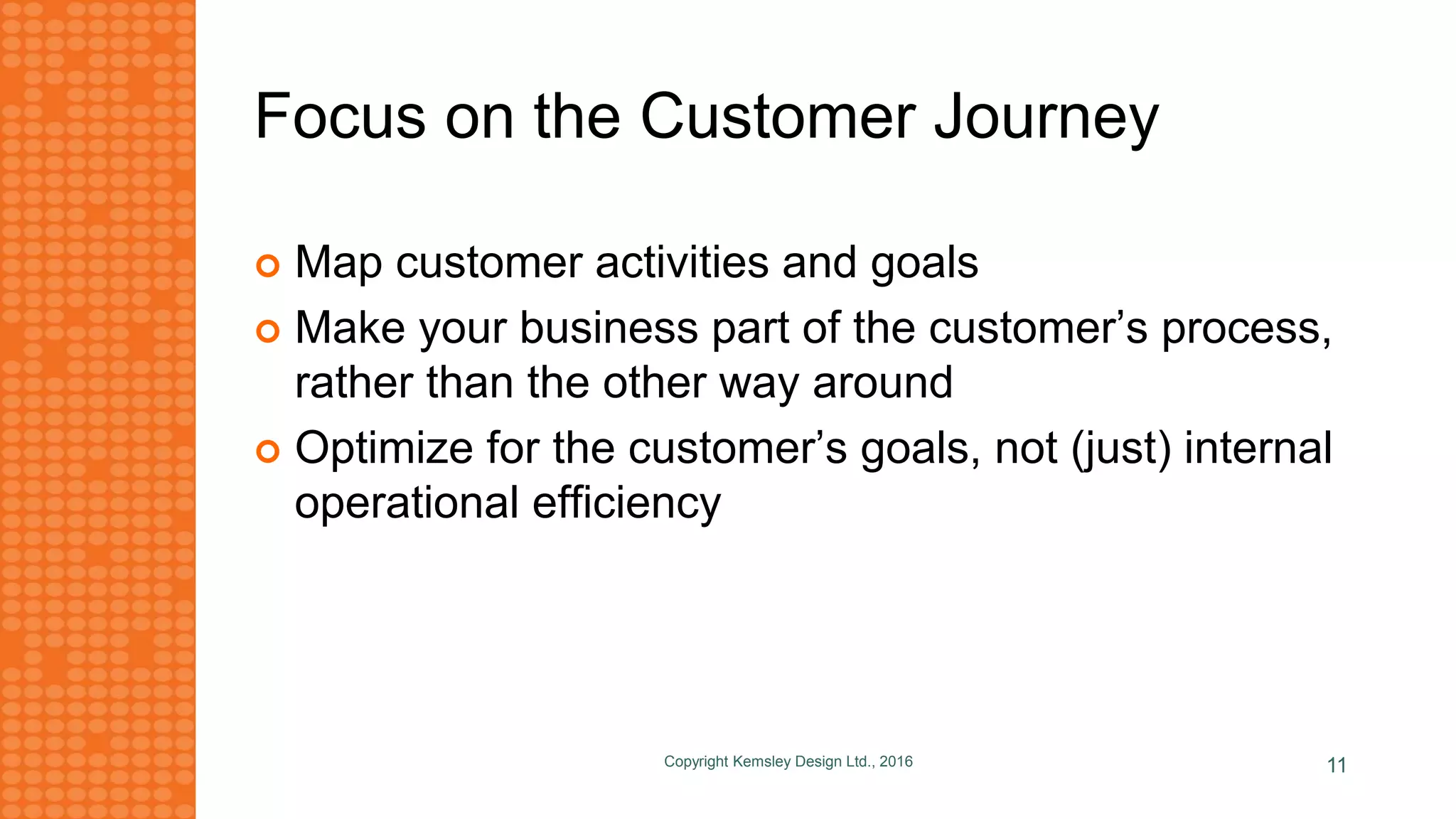 Focus on the Customer Journey

- Map customer activities and goals
- Make your business part of the customer’s process, rather than the other way around
- Optimize for the customer’s goals, not (just) internal operational efficiency

Copyright Kemsley Design Ltd., 2016

11